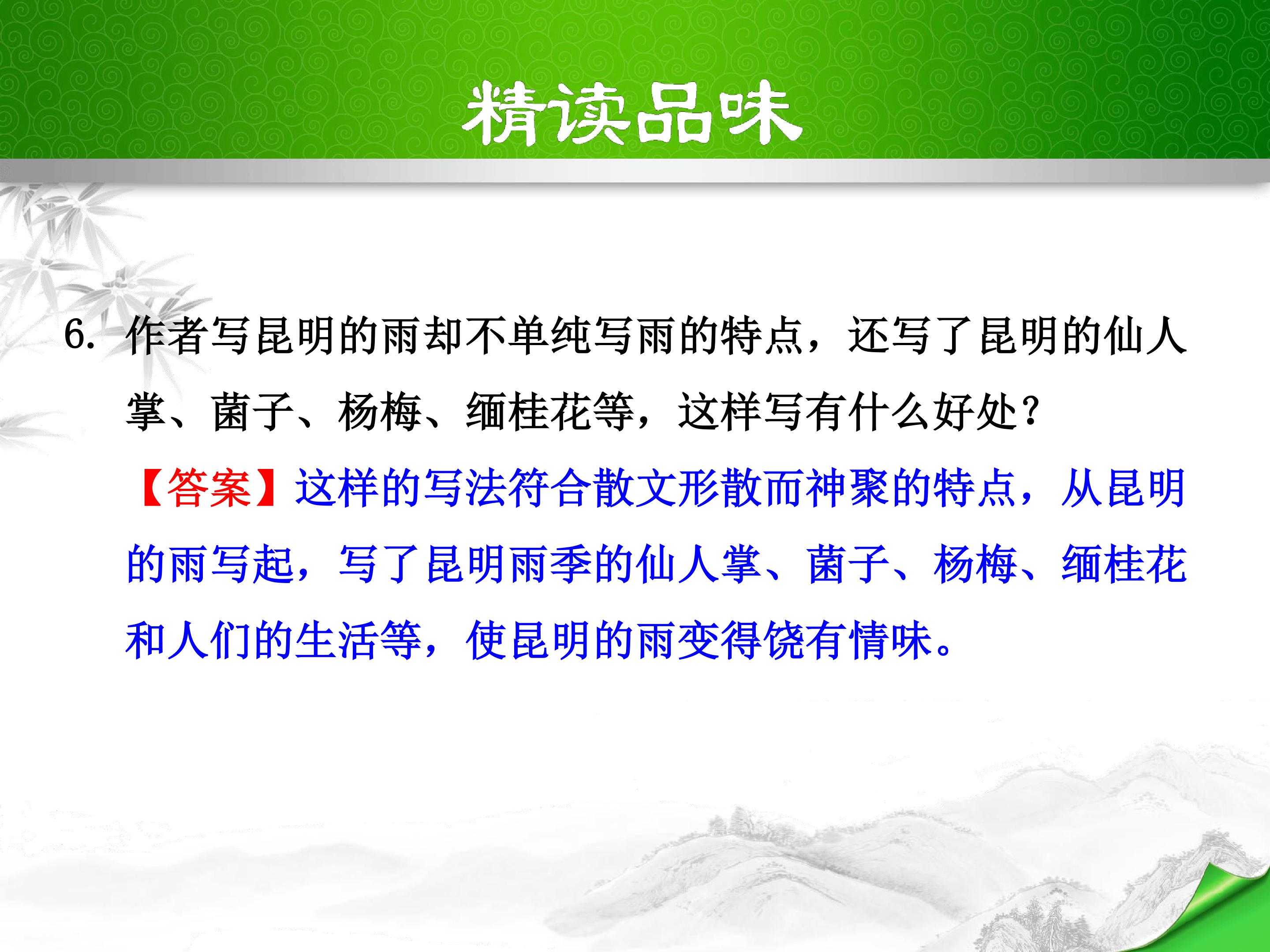 精读品味

6. 作者写昆明的雨却不单纯写雨的特点，还写了昆明的仙人掌、菌子、杨梅、缅桂花等，这样写有什么好处？

【答案】这样的写法符合散文形散而神聚的特点，从昆明的雨写起，写了昆明雨季的仙人掌、菌子、杨梅、缅桂花和人们的生活等，使昆明的雨变得饶有情味。